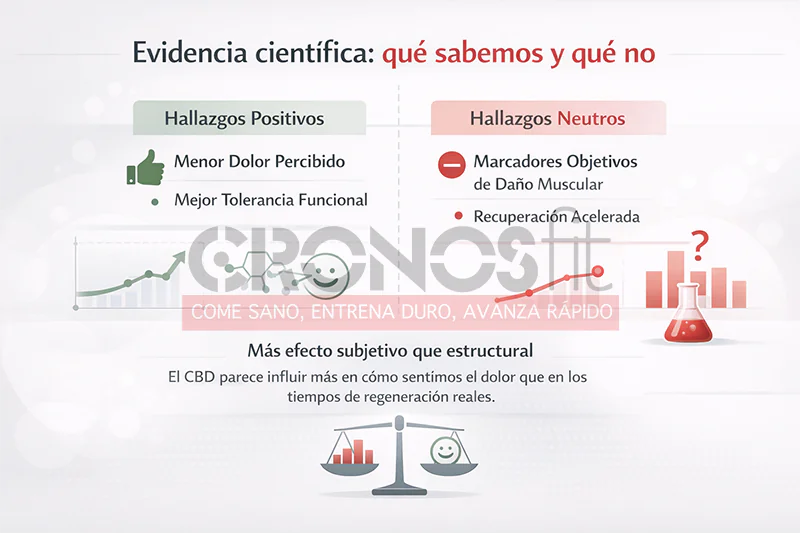 Evidencia científica: qué sabemos y qué no

Hallazgos Positivos

Menor Dolor Percibido

Mejor Tolerancia Funcional

Hallazgos Neutros

Marcadores Objetivos de Daño Muscular

Recuperación Acelerada

?

CRONOSfit

COME SANO, ENTRENA DURO, AVANZA RÁPIDO

Más efecto subjetivo que estructural

El CBD parece influir más en cómo sentimos el dolor que en los tiempos de regeneración reales.